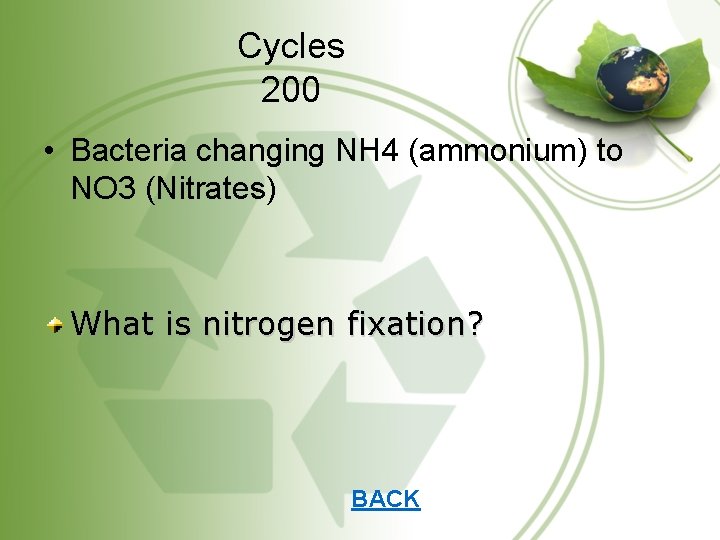 Cycles
200

• Bacteria changing NH4 (ammonium) to NO3 (Nitrates)

What is nitrogen fixation?

BACK